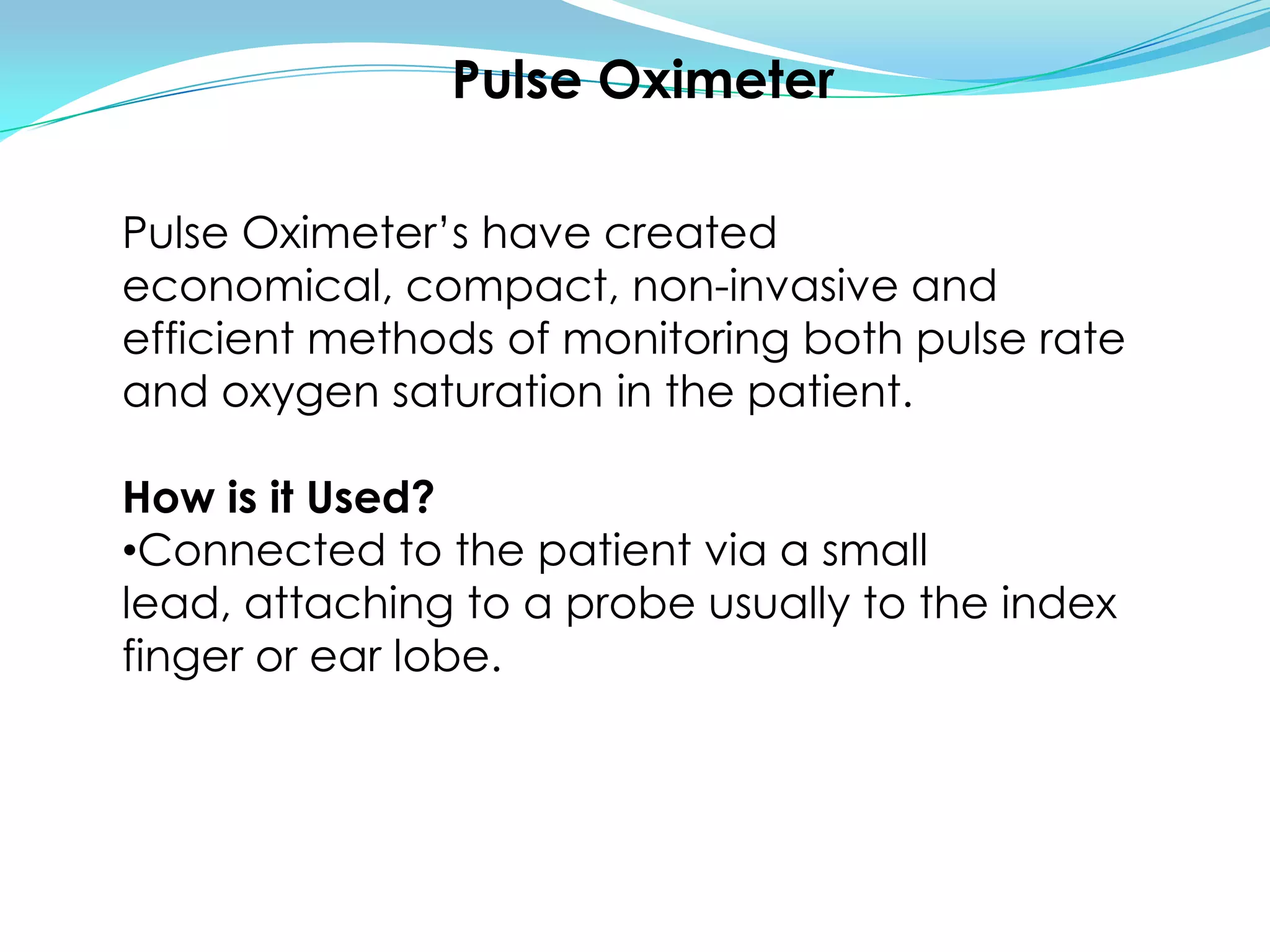 Pulse Oximeter

Pulse Oximeter’s have created economical, compact, non-invasive and efficient methods of monitoring both pulse rate and oxygen saturation in the patient.

How is it Used?
•Connected to the patient via a small lead, attaching to a probe usually to the index finger or ear lobe.